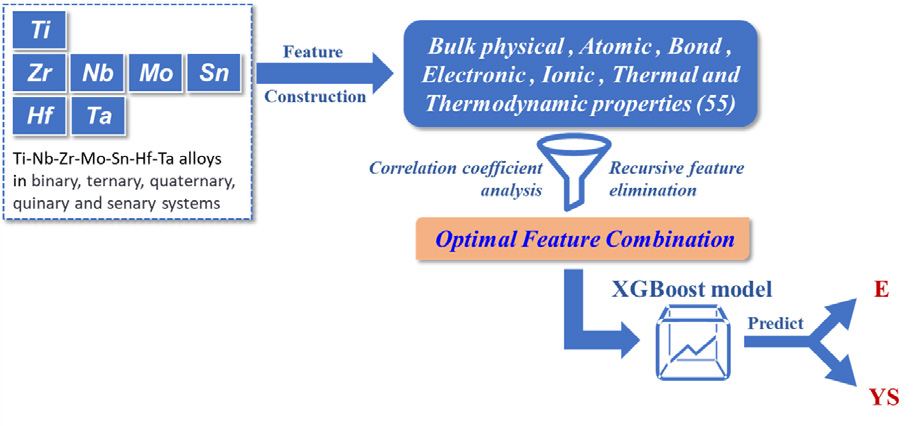 Ti
Zr Nb Mo Sn
Hf Ta

Ti-Nb-Zr-Mo-Sn-Hf-Ta alloys in binary, ternary, quaternary, quinary and senary systems

Feature Construction

Bulk physical , Atomic , Bond , Electronic , Ionic , Thermal and Thermodynamic properties (55)

Correlation coefficient analysis

Recursive feature elimination

Optimal Feature Combination

XGBoost model

Predict

E

YS